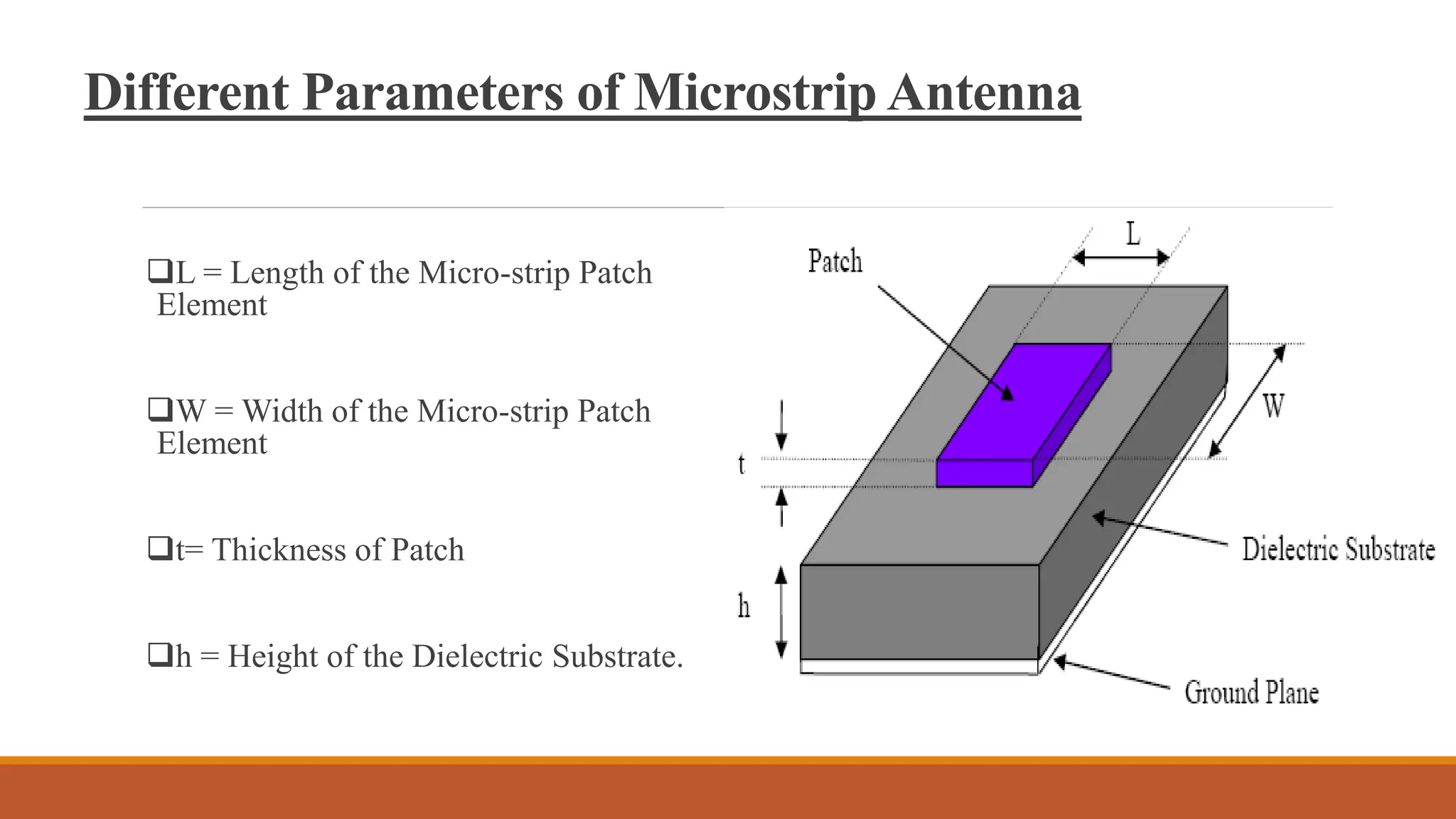 Different Parameters of Microstrip Antenna

❑L = Length of the Micro-strip Patch Element

❑W = Width of the Micro-strip Patch Element

❑t= Thickness of Patch

❑h = Height of the Dielectric Substrate.

Patch

L

W

t

h

Dielectric Substrate

Ground Plane